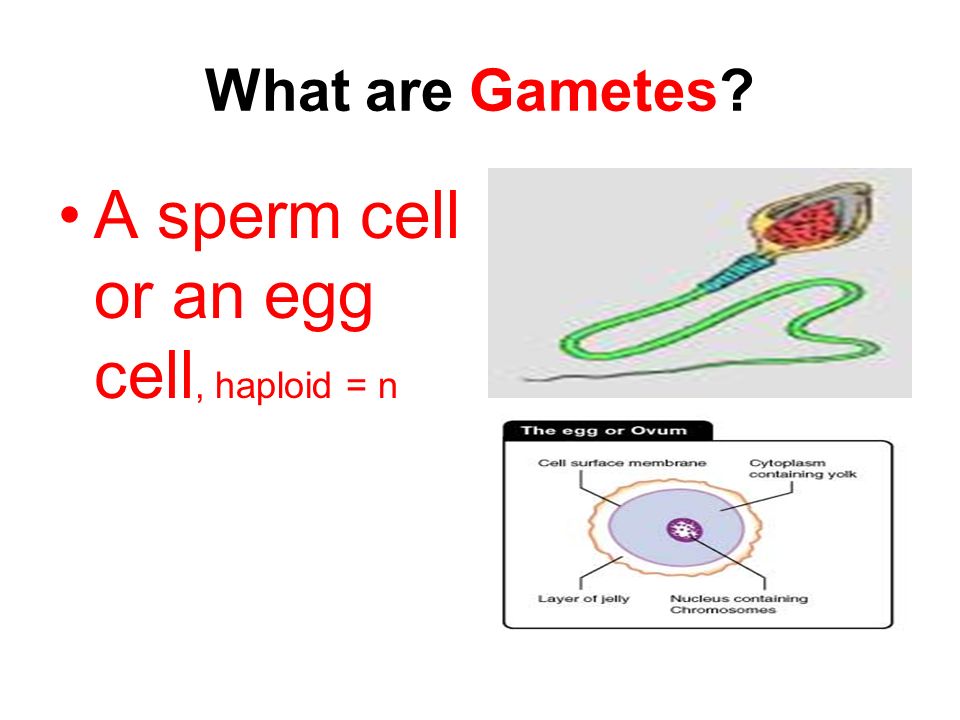 What are Gametes?

• A sperm cell or an egg cell, haploid = n

The egg or Ovum

Cell surface membrane

Cytoplasm containing yolk

Layer of jelly

Nucleus containing Chromosomes